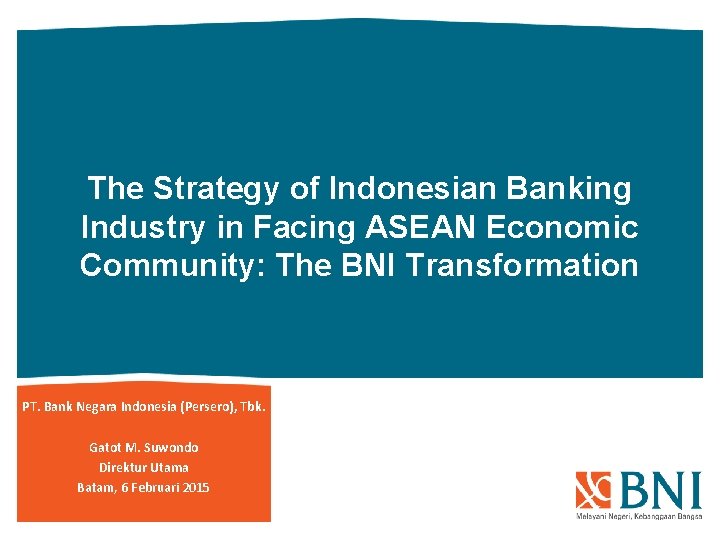 The Strategy of Indonesian Banking Industry in Facing ASEAN Economic Community: The BNI Transformation

PT. Bank Negara Indonesia (Persero), Tbk.

Gatot M. Suwondo
Direktur Utama
Batam, 6 Februari 2015

BNI
Melayani Negeri, Kebanggaan Bangsa